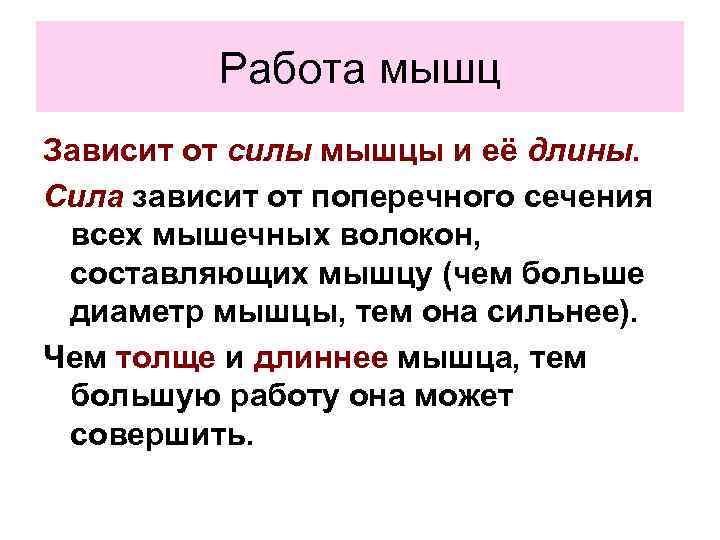 Работа мышц

Зависит от силы мышцы и её длины.

Сила зависит от поперечного сечения всех мышечных волокон, составляющих мышцу (чем больше диаметр мышцы, тем она сильнее).

Чем толще и длиннее мышца, тем большую работу она может совершить.